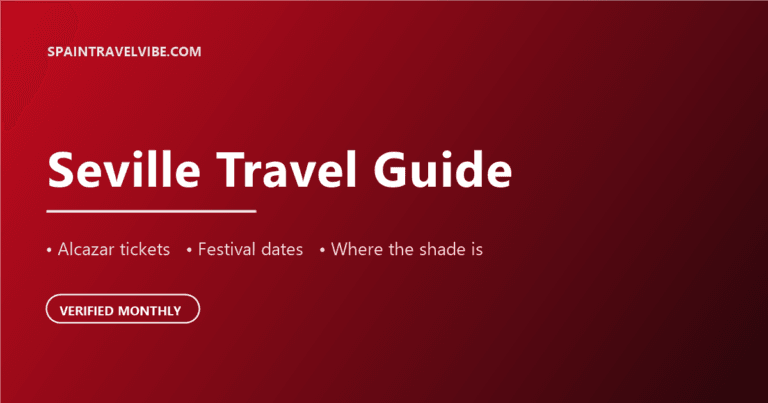 SPAINTRAVELVIBE.COM

Seville Travel Guide

• Alcazar tickets • Festival dates • Where the shade is

VERIFIED MONTHLY